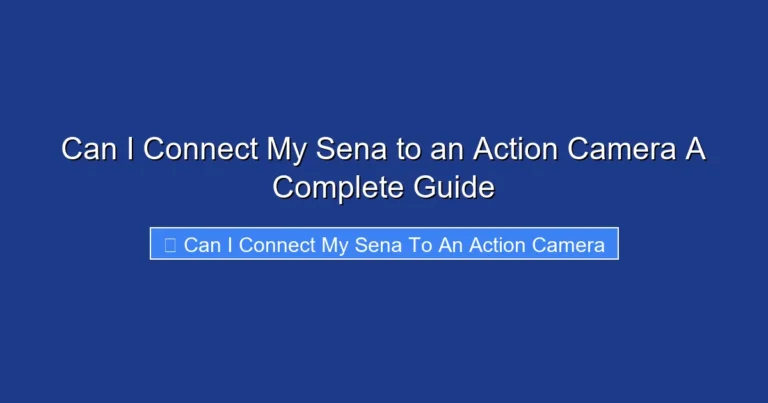 Can I Connect My Sena to an Action Camera A Complete Guide

Can I Connect My Sena To An Action Camera